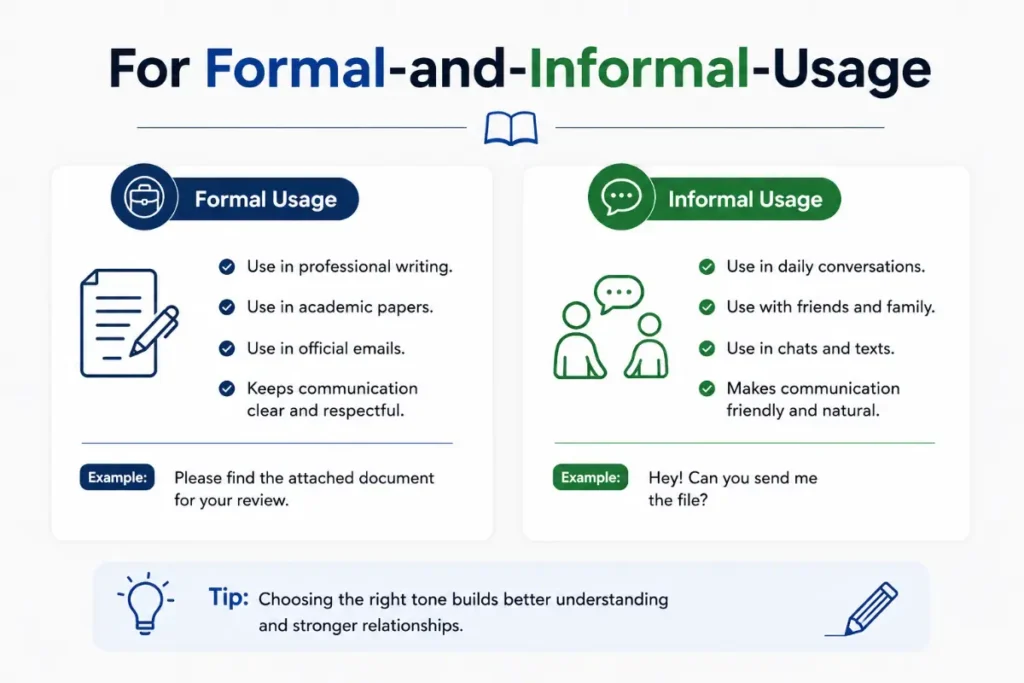 For Formal-and-Informal-Usage

Formal Usage

Use in professional writing.

Use in academic papers.

Use in official emails.

Keeps communication clear and respectful.

Example: Please find the attached document for your review.

Informal Usage

Use in daily conversations.

Use with friends and family.

Use in chats and texts.

Makes communication friendly and natural.

Example: Hey! Can you send me the file?

Tip: Choosing the right tone builds better understanding and stronger relationships.